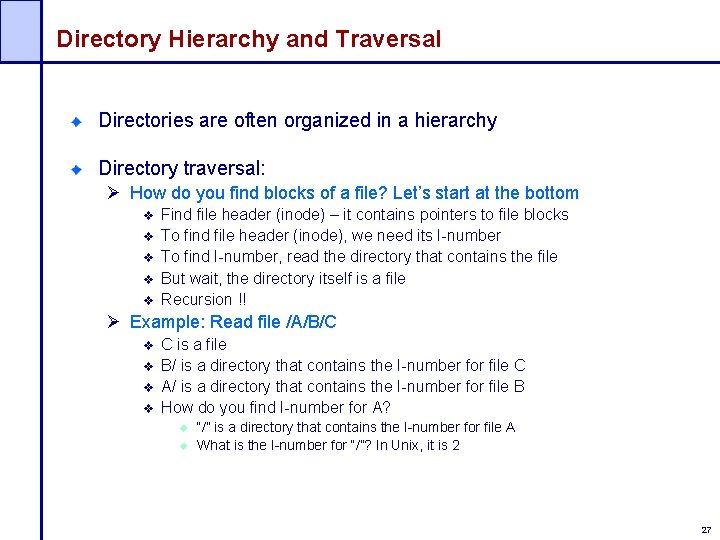 Directory Hierarchy and Traversal

Directories are often organized in a hierarchy

Directory traversal:

How do you find blocks of a file? Let's start at the bottom

Find file header (inode) – it contains pointers to file blocks

To find file header (inode), we need its I-number

To find I-number, read the directory that contains the file

But wait, the directory itself is a file

Recursion !!

Example: Read file /A/B/C

C is a file

B/ is a directory that contains the I-number for file C

A/ is a directory that contains the I-number for file B

How do you find I-number for A?

"/" is a directory that contains the I-number for file A

What is the I-number for "/"? In Unix, it is 2

27